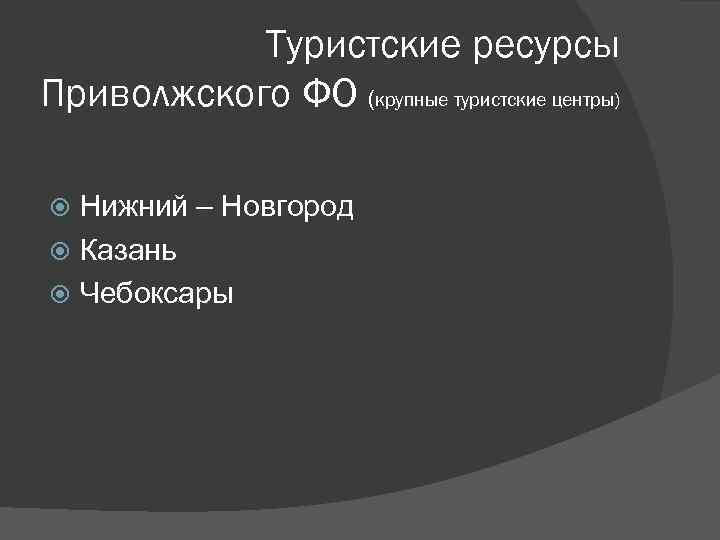 Туристские ресурсы Приволжского ФО (крупные туристские центры)

Нижний – Новгород
Казань
Чебоксары